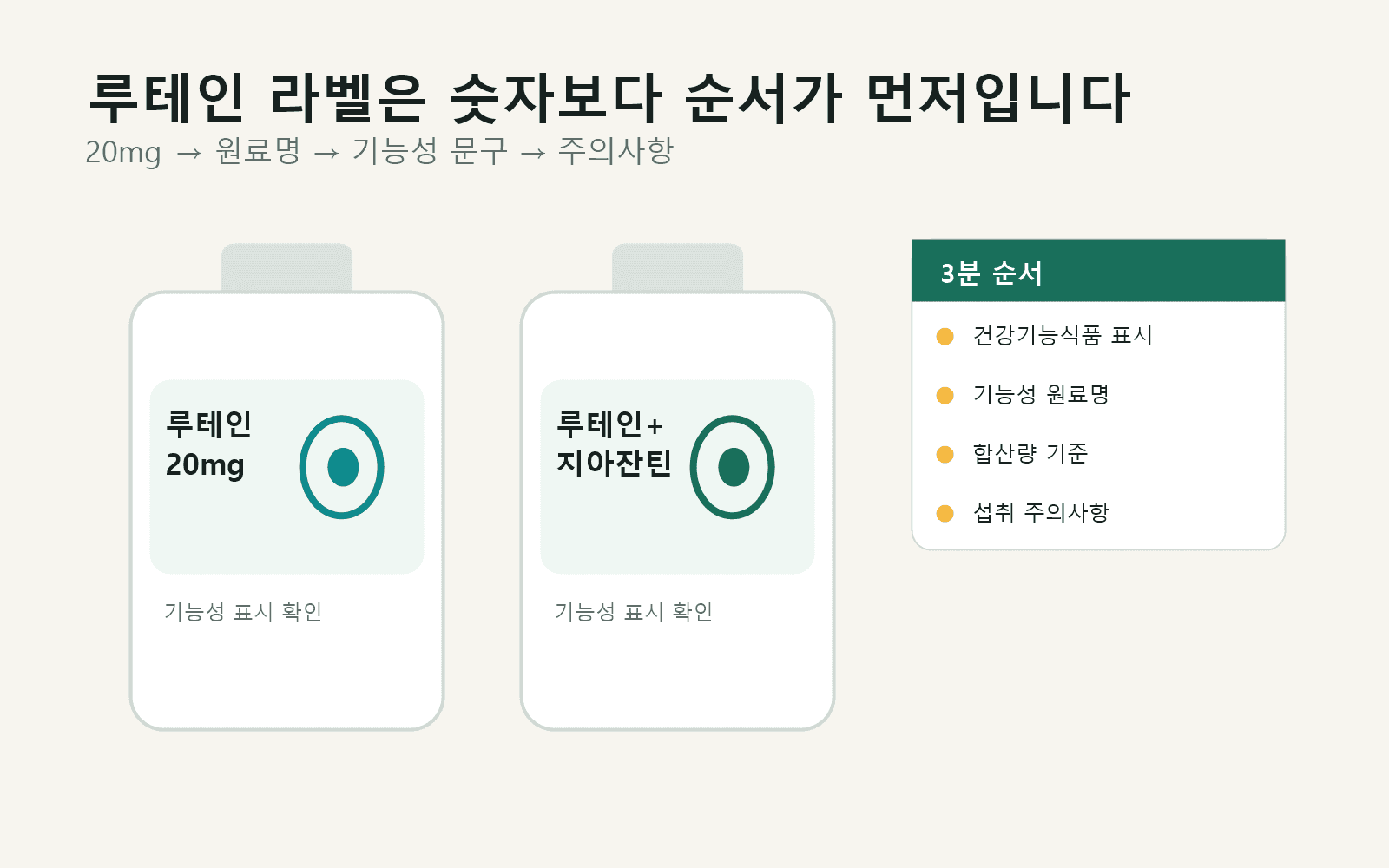 루테인 라벨은 숫자보다 순서가 먼저입니다
20mg → 원료명 → 기능성 문구 → 주의사항

루테인
20mg

기능성 표시 확인

루테인+
지아잔틴

기능성 표시 확인

3분 순서

건강기능식품 표시

기능성 원료명

합산량 기준

섭취 주의사항